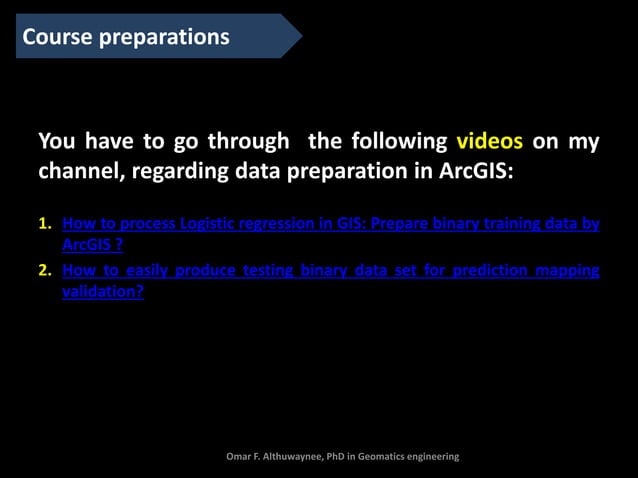 Course preparations

You have to go through the following videos on my channel, regarding data preparation in ArcGIS:

1. How to process Logistic regression in GIS: Prepare binary training data by ArcGIS ?
2. How to easily produce testing binary data set for prediction mapping validation?

Omar F. Althuwaynee, PhD in Geomatics engineering